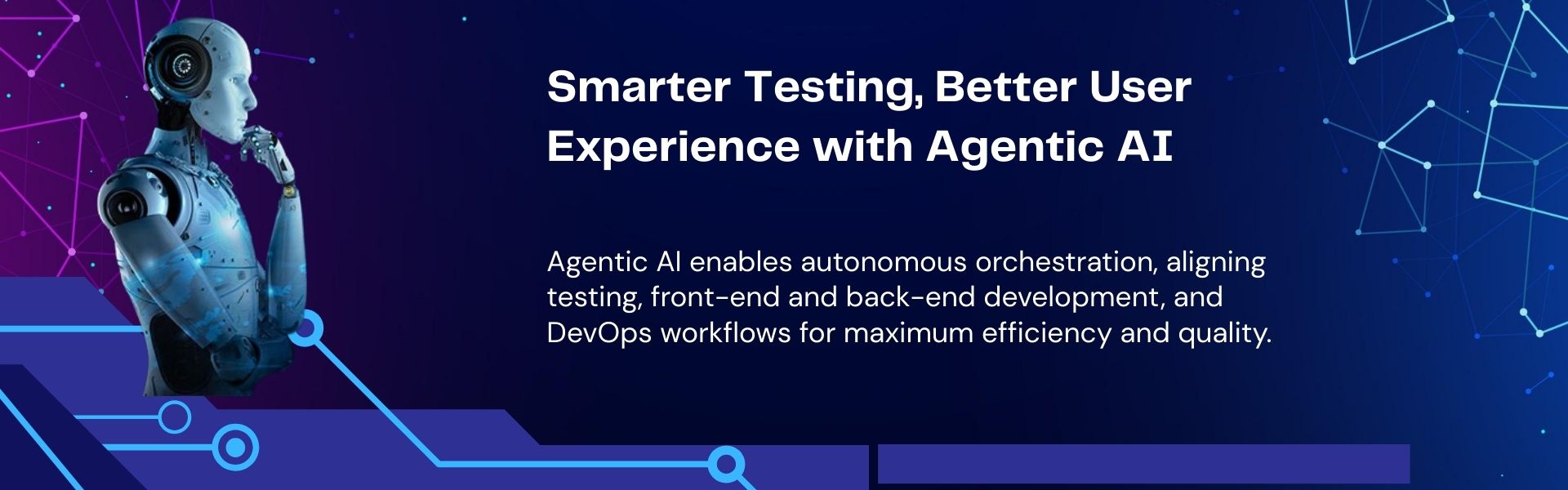 Smarter Testing, Better User Experience with Agentic AI

Agentic AI enables autonomous orchestration, aligning testing, front-end and back-end development, and DevOps workflows for maximum efficiency and quality.